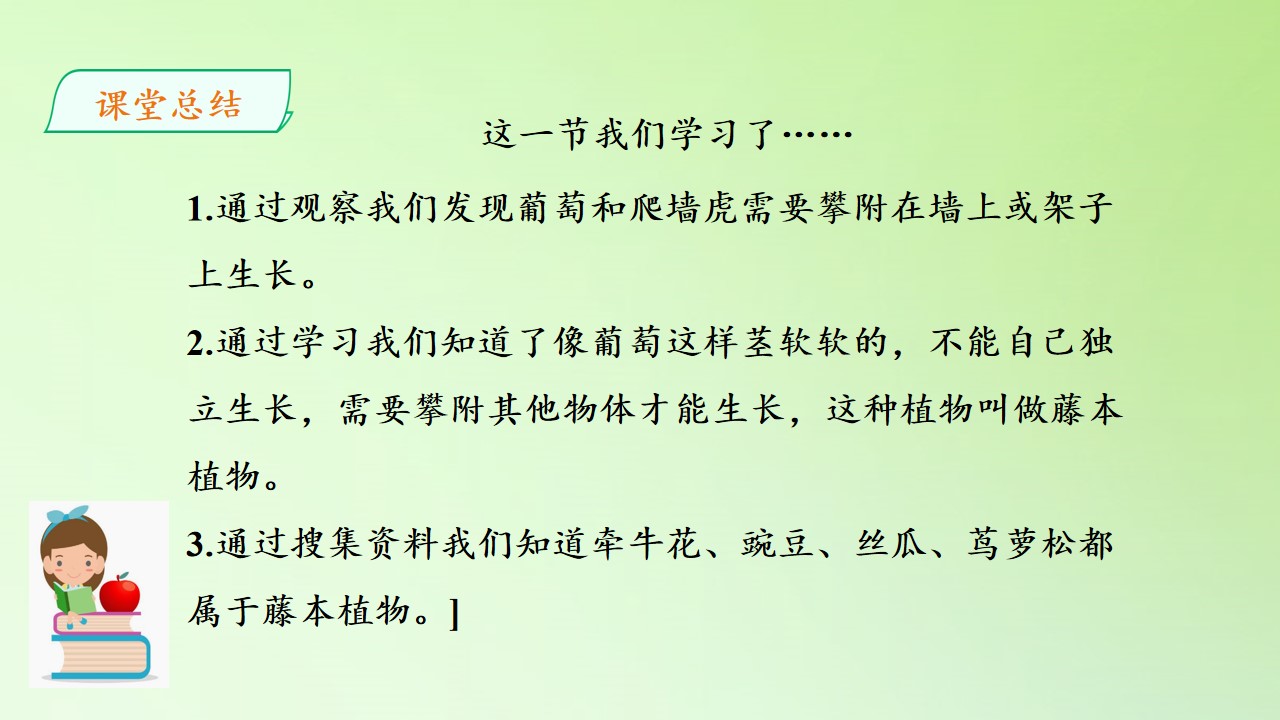 课堂总结

这一节我们学习了……

1.通过观察我们发现葡萄和爬墙虎需要攀附在墙上或架子上生长。

2.通过学习我们知道了像葡萄这样茎软软的，不能自己独立生长，需要攀附其他物体才能生长，这种植物叫做藤本植物。

3.通过搜集资料我们知道牵牛花、豌豆、丝瓜、茑萝松都属于藤本植物。]